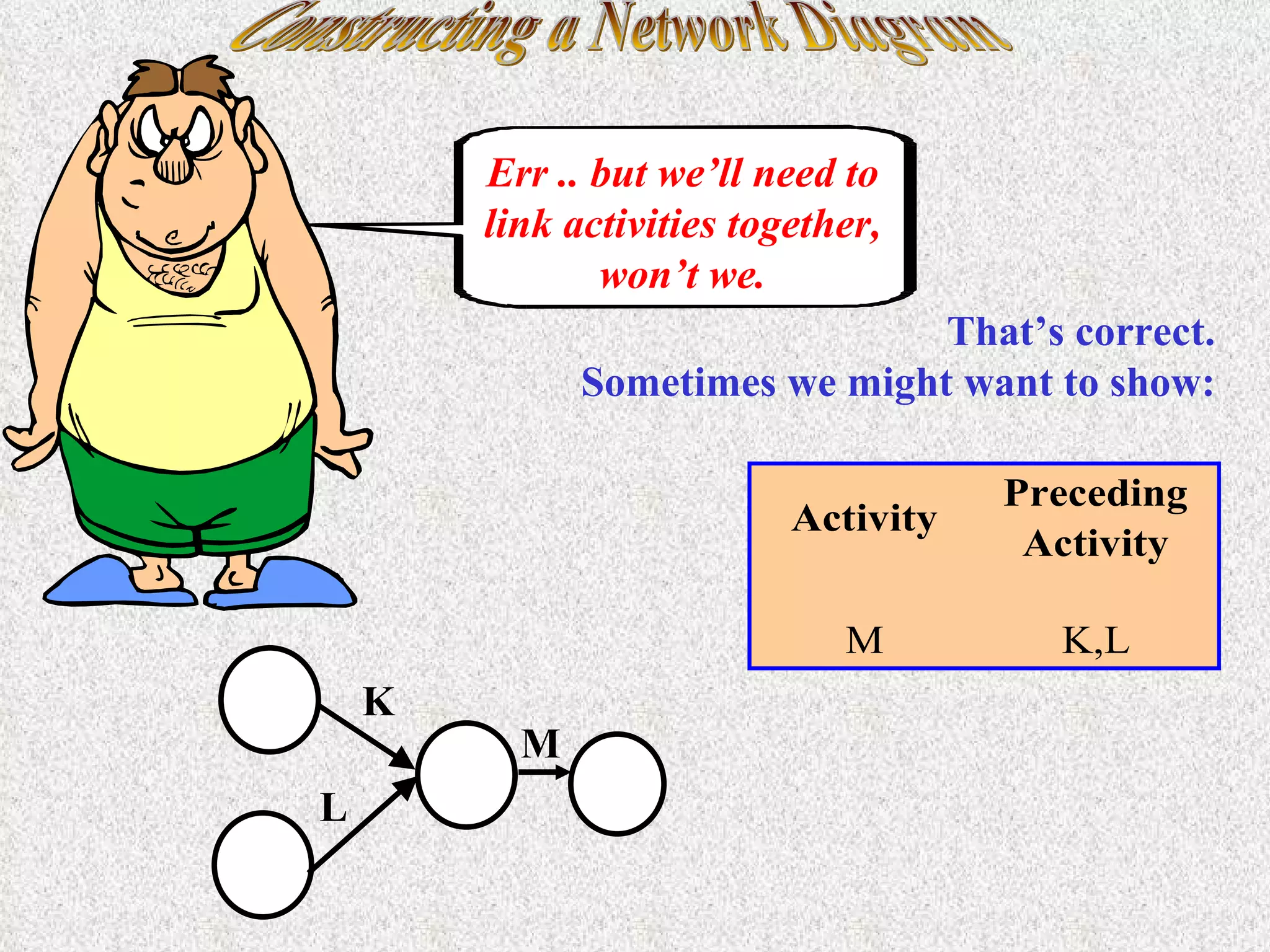 Constructing a Network Diagram

Err .. but we'll need to link activities together, won't we.

That's correct.
Sometimes we might want to show:

| Activity | Preceding Activity |
|---|---|
| M | K,L |

K

M

L